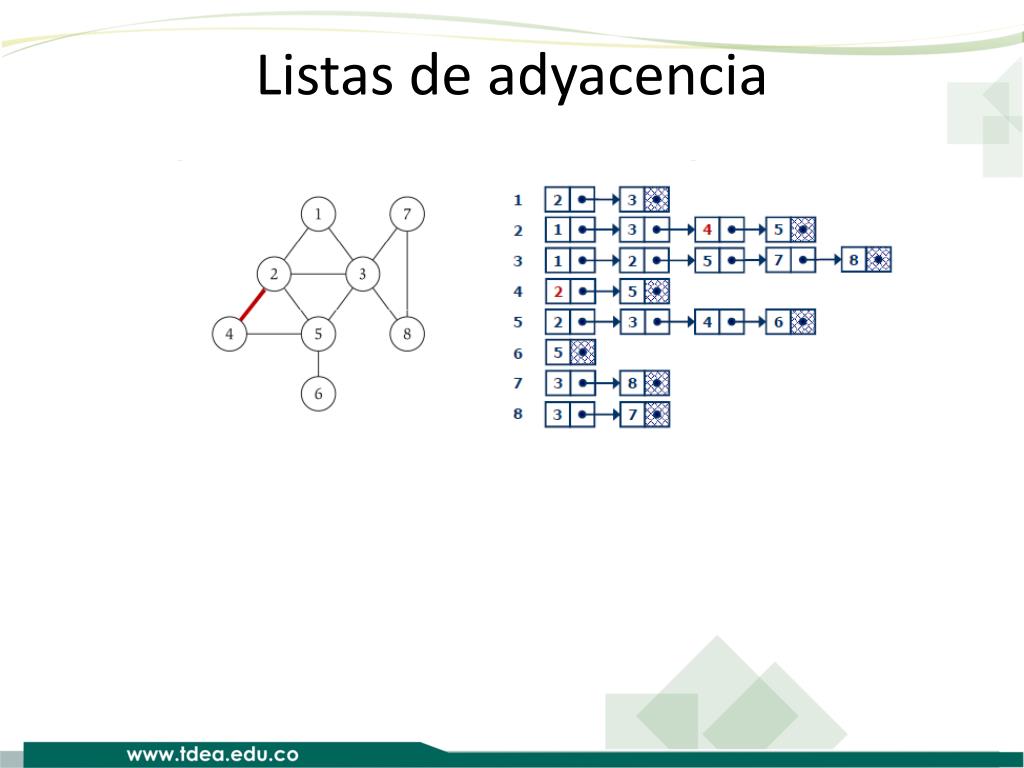 Listas de adyacencia

1
7
2
3
4
5
8
6

1 2 3
2 1 3 4 5
3 1 2 5 7 8
4 2 5
5 2 3 4 6
6 5
7 3 8
8 3 7

www.tdea.edu.co